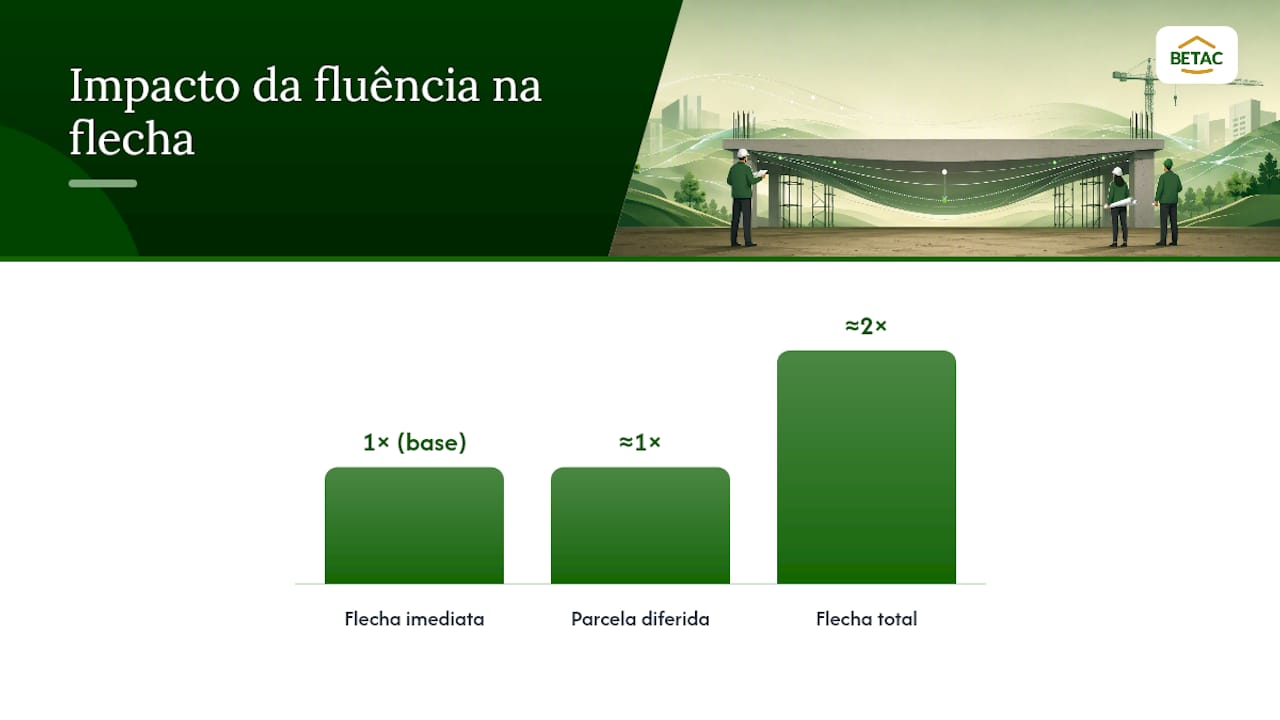 Impacto da fluência na flecha

BETAC

1× (base)

≈1×

≈2×

Flecha imediata

Parcela diferida

Flecha total